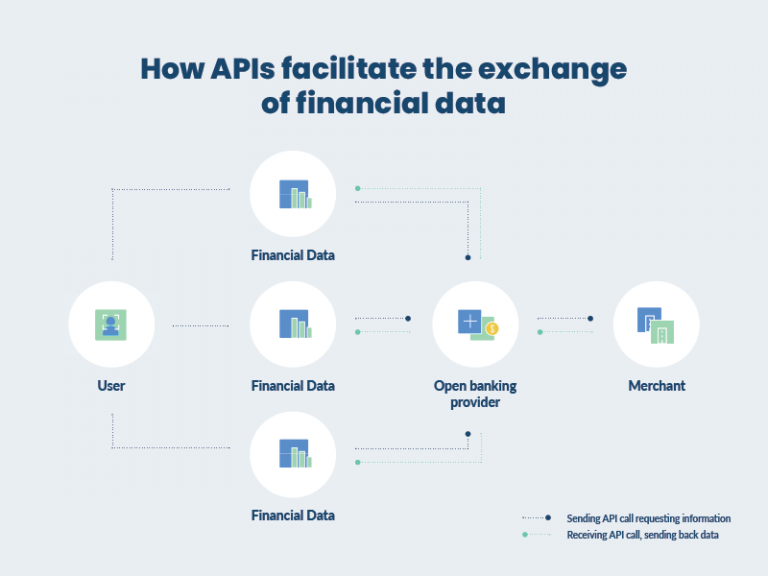 How APIs facilitate the exchange of financial data

Financial Data

User

Financial Data

Open banking provider

Merchant

Financial Data

Sending API call requesting information

Receiving API call, sending back data